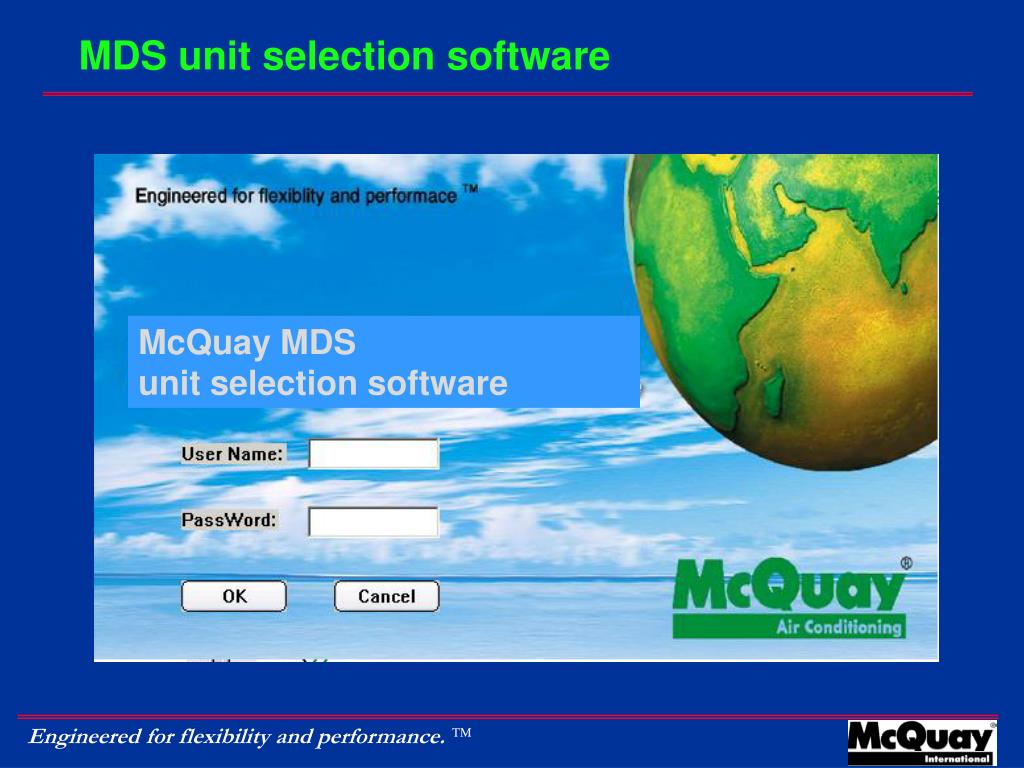 MDS unit selection software

Engineered for flexiblity and performace ™

McQuay MDS
unit selection software

User Name:

PassWord:

OK

Cancel

McQuay®
Air Conditioning

Engineered for flexibility and performance. ™

McQuay®
International